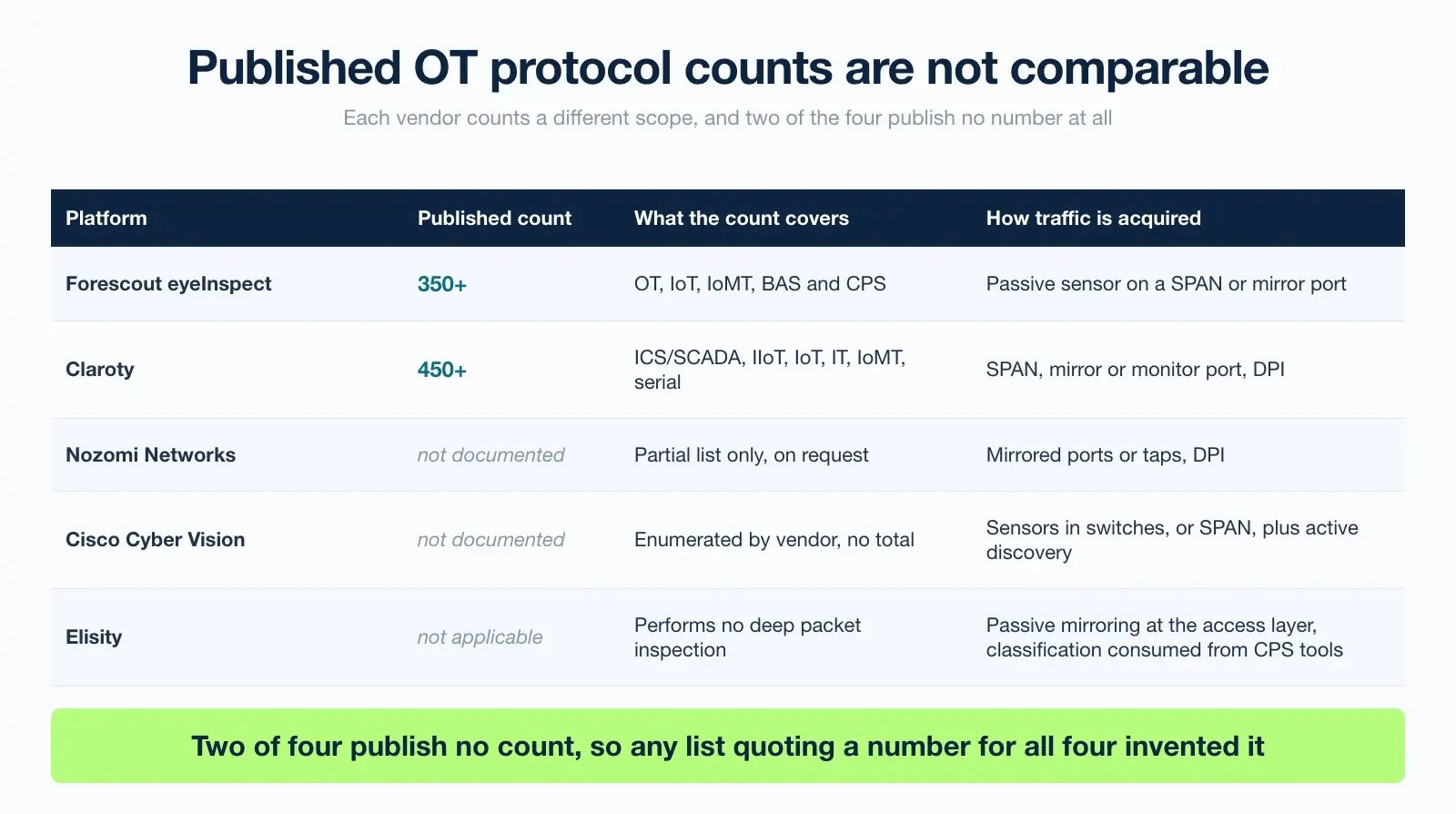 Published OT protocol counts are not comparable

Each vendor counts a different scope, and two of the four publish no number at all

| Platform | Published count | What the count covers | How traffic is acquired |
|---|---|---|---|
| Forescout eyeInspect | 350+ | OT, IoT, IoMT, BAS and CPS | Passive sensor on a SPAN or mirror port |
| Claroty | 450+ | ICS/SCADA, IIoT, IoT, IT, IoMT, serial | SPAN, mirror or monitor port, DPI |
| Nozomi Networks | not documented | Partial list only, on request | Mirrored ports or taps, DPI |
| Cisco Cyber Vision | not documented | Enumerated by vendor, no total | Sensors in switches, or SPAN, plus active discovery |
| Elisity | not applicable | Performs no deep packet inspection | Passive mirroring at the access layer, classification consumed from CPS tools |

Two of four publish no count, so any list quoting a number for all four invented it